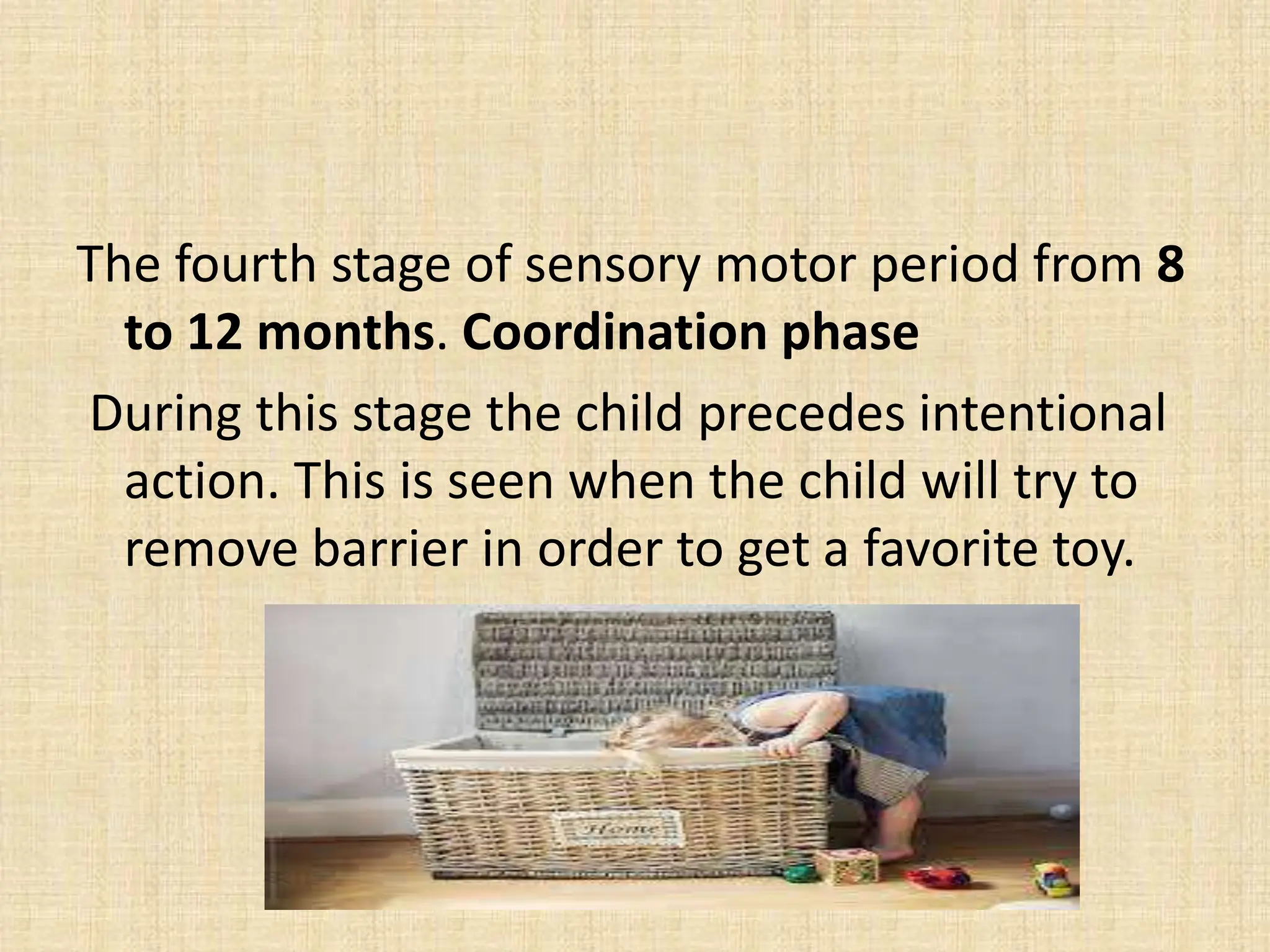 The fourth stage of sensory motor period from 8 to 12 months. Coordination phase

During this stage the child precedes intentional action. This is seen when the child will try to remove barrier in order to get a favorite toy.

Home